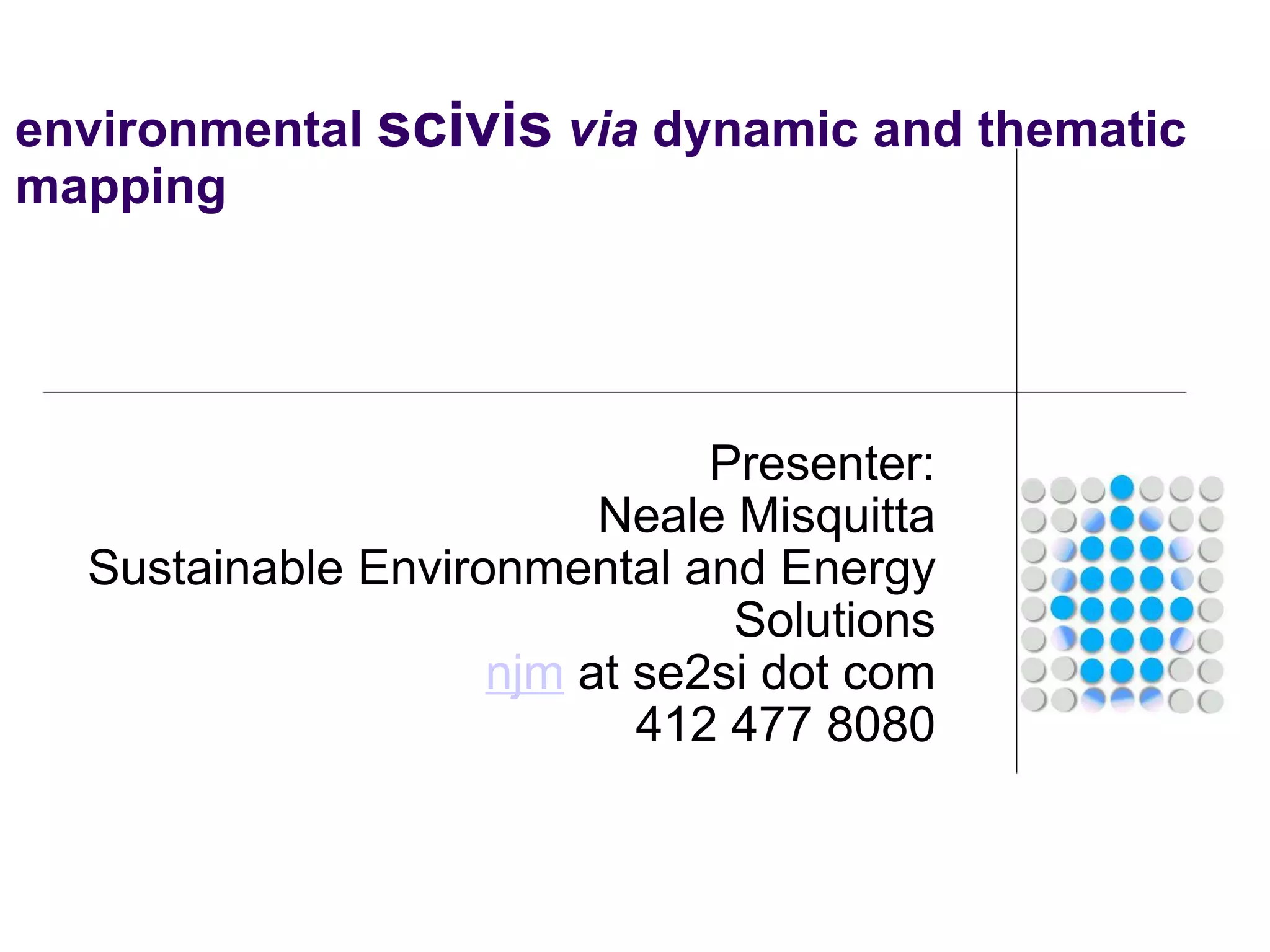 environmental scivis via dynamic and thematic mapping

Presenter:
Neale Misquitta
Sustainable Environmental and Energy Solutions
njm at se2si dot com
412 477 8080